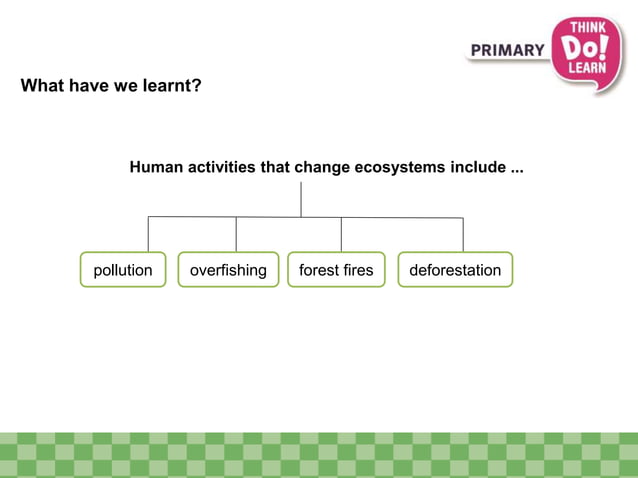 PRIMARY THINK Do! LEARN

What have we learnt?

Human activities that change ecosystems include ...

pollution

overfishing

forest fires

deforestation